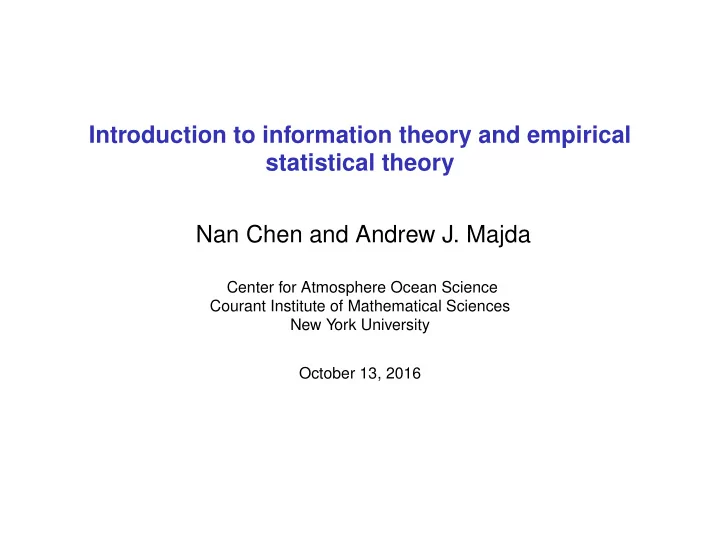 Introduction to information theory and empirical statistical theory

Nan Chen and Andrew J. Majda

Center for Atmosphere Ocean Science
Courant Institute of Mathematical Sciences
New York University

October 13, 2016